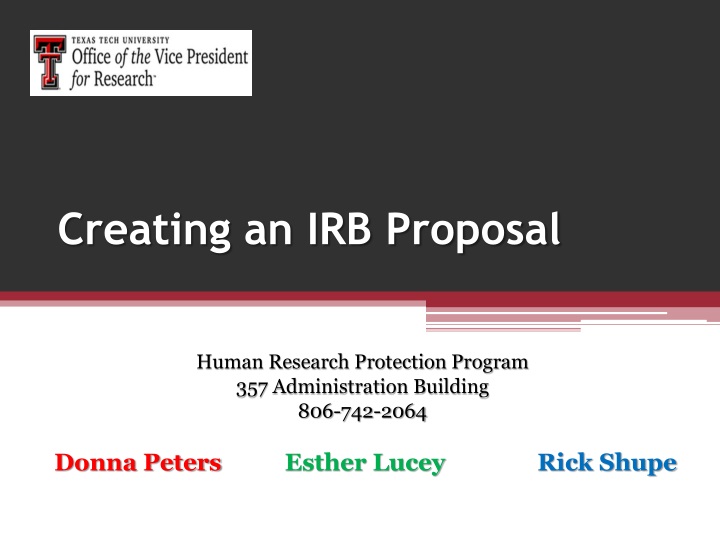 TEXAS TECH UNIVERSITY
Office of the Vice President for Research

Creating an IRB Proposal

Human Research Protection Program
357 Administration Building
806-742-2064

Donna Peters Esther Lucey Rick Shupe